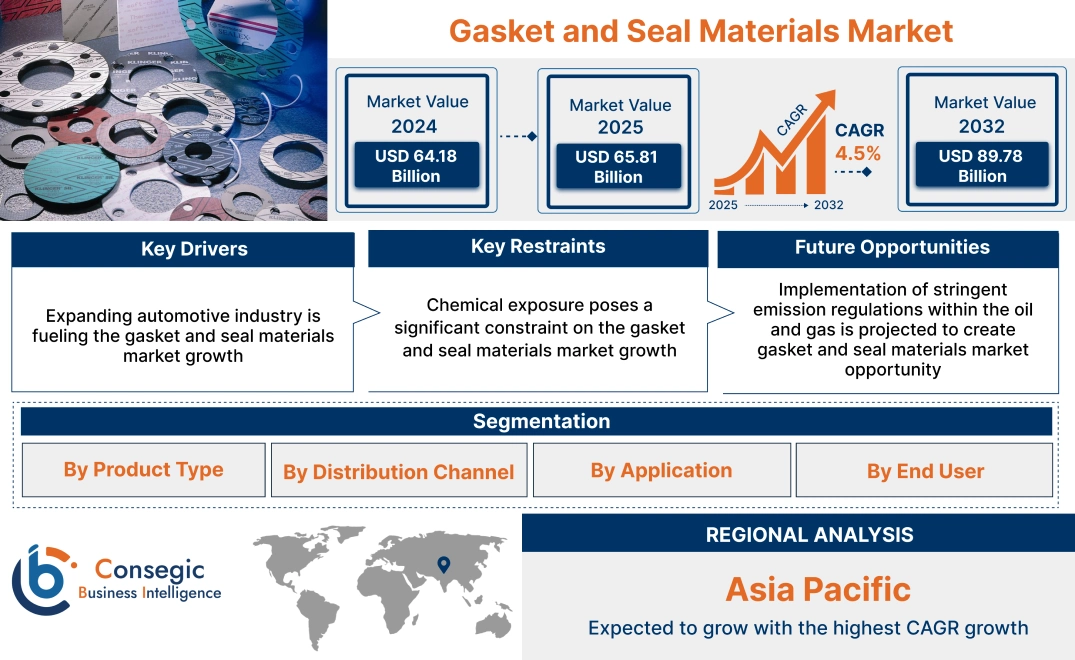 Gasket and Seal Materials Market

Market Value 2024
USD 64.18 Billion

Market Value 2025
USD 65.81 Billion

CAGR
CAGR 4.5%
2025 2032

Market Value 2032
USD 89.78 Billion

Key Drivers
Expanding automotive industry is fueling the gasket and seal materials market growth

Key Restraints
Chemical exposure poses a significant constraint on the gasket and seal materials market growth

Future Opportunities
Implementation of stringent emission regulations within the oil and gas is projected to create gasket and seal materials market opportunity

Segmentation
By Product Type
By Distribution Channel
By Application
By End User

Consegic
Business Intelligence

REGIONAL ANALYSIS
Asia Pacific
Expected to grow with the highest CAGR growth